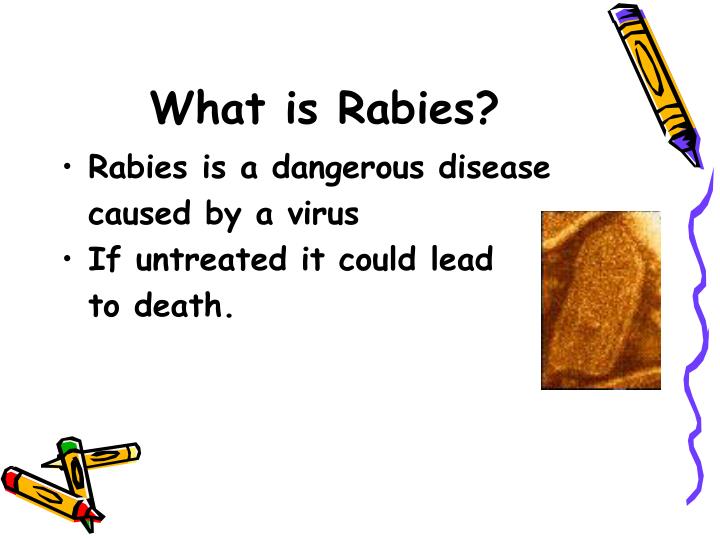 What is Rabies?

• Rabies is a dangerous disease caused by a virus
• If untreated it could lead to death.